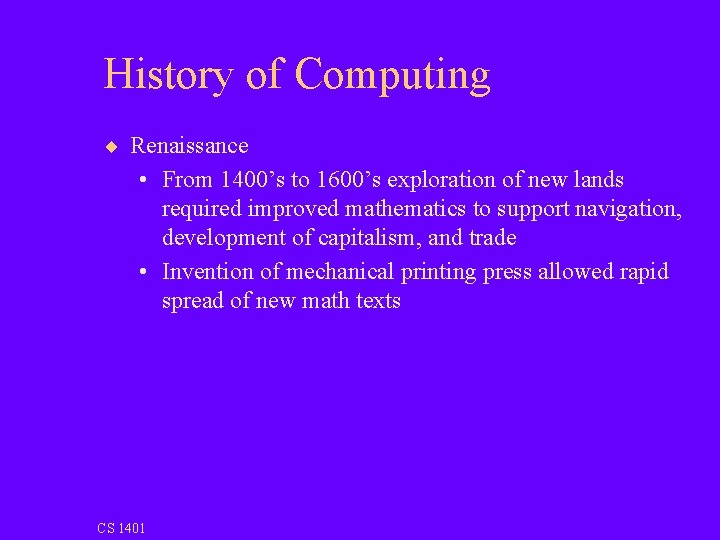 History of Computing

◆ Renaissance

• From 1400’s to 1600’s exploration of new lands required improved mathematics to support navigation, development of capitalism, and trade

• Invention of mechanical printing press allowed rapid spread of new math texts

CS 1401